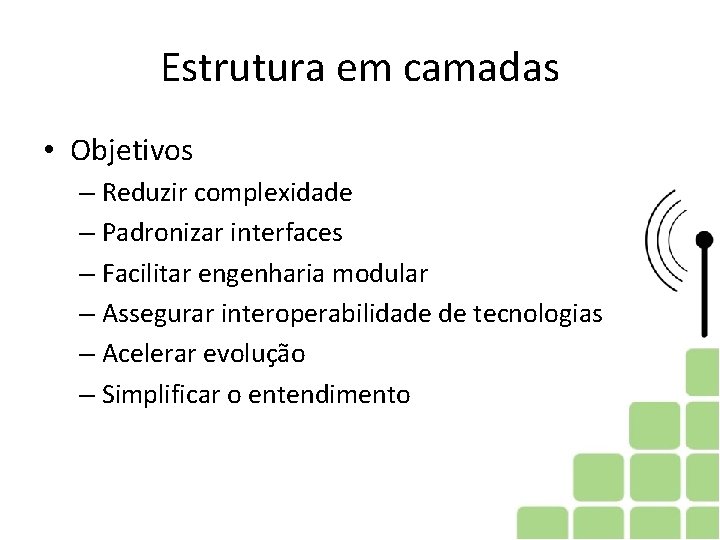 Estrutura em camadas

• Objetivos
– Reduzir complexidade
– Padronizar interfaces
– Facilitar engenharia modular
– Assegurar interoperabilidade de tecnologias
– Acelerar evolução
– Simplificar o entendimento